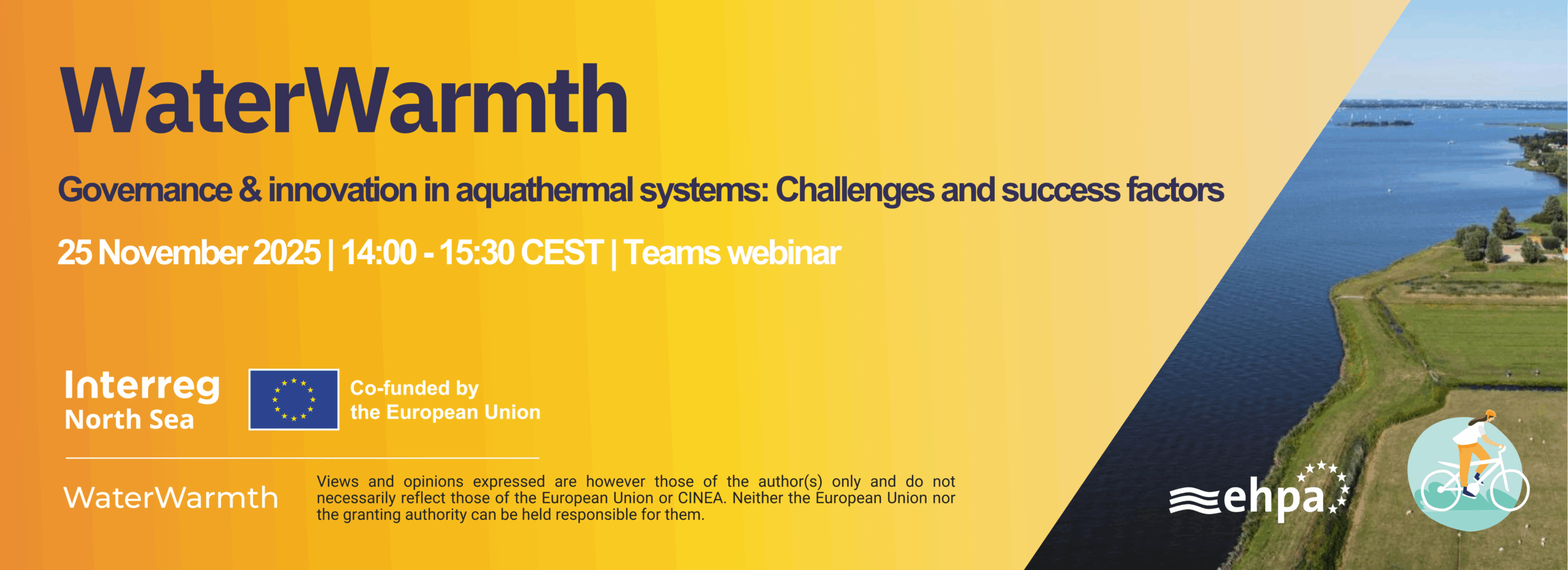 WaterWarmth

Governance & innovation in aquathermal systems: Challenges and success factors

25 November 2025 | 14:00 - 15:30 CEST | Teams webinar

Interreg
North Sea

Co-funded by
the European Union

WaterWarmth

Views and opinions expressed are however those of the author(s) only and do not necessarily reflect those of the European Union or CINEA. Neither the European Union nor the granting authority can be held responsible for them.

ehpa